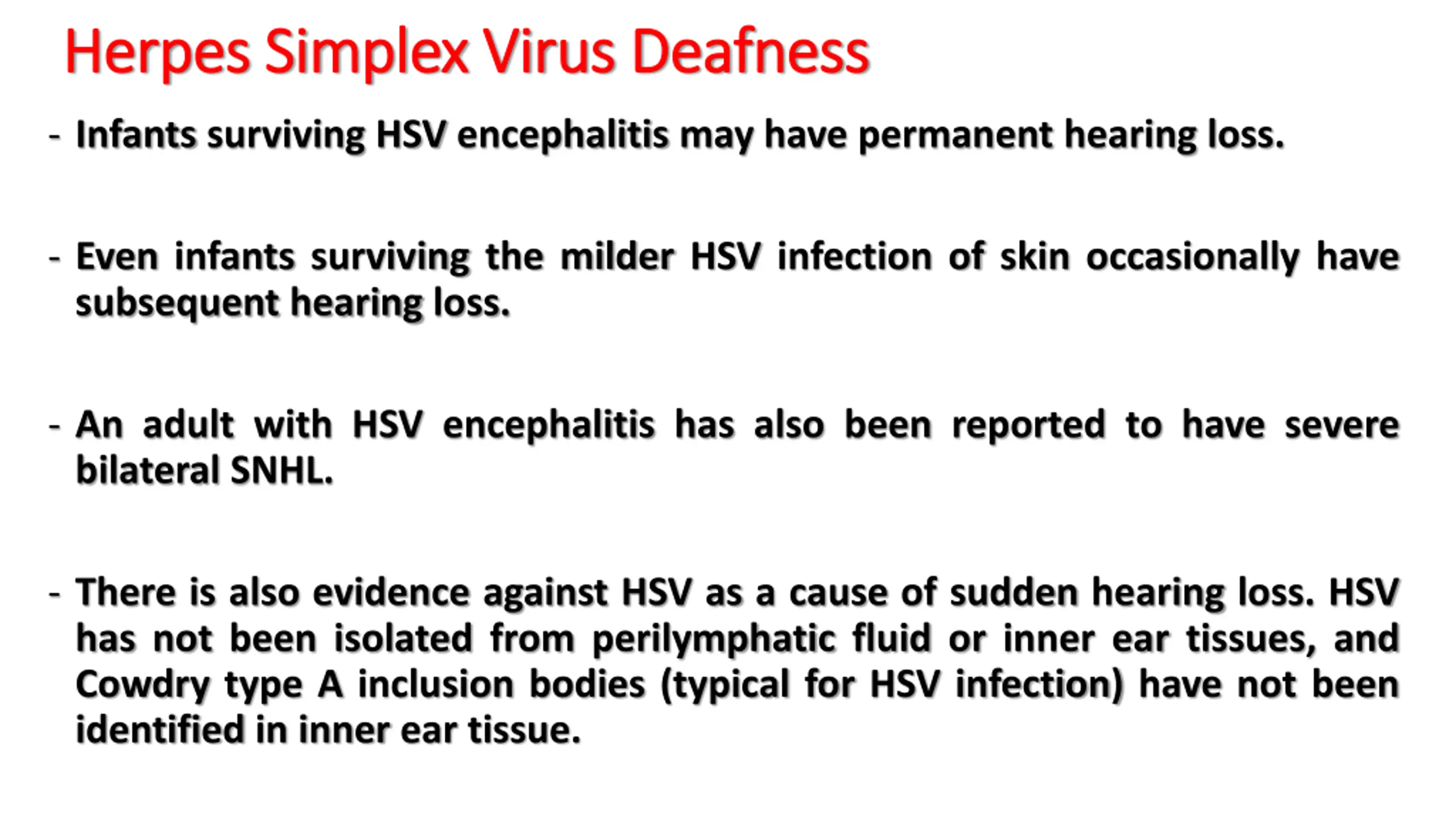 Herpes Simplex Virus Deafness

- Infants surviving HSV encephalitis may have permanent hearing loss.

- Even infants surviving the milder HSV infection of skin occasionally have subsequent hearing loss.

- An adult with HSV encephalitis has also been reported to have severe bilateral SNHL.

- There is also evidence against HSV as a cause of sudden hearing loss. HSV has not been isolated from perilymphatic fluid or inner ear tissues, and Cowdry type A inclusion bodies (typical for HSV infection) have not been identified in inner ear tissue.